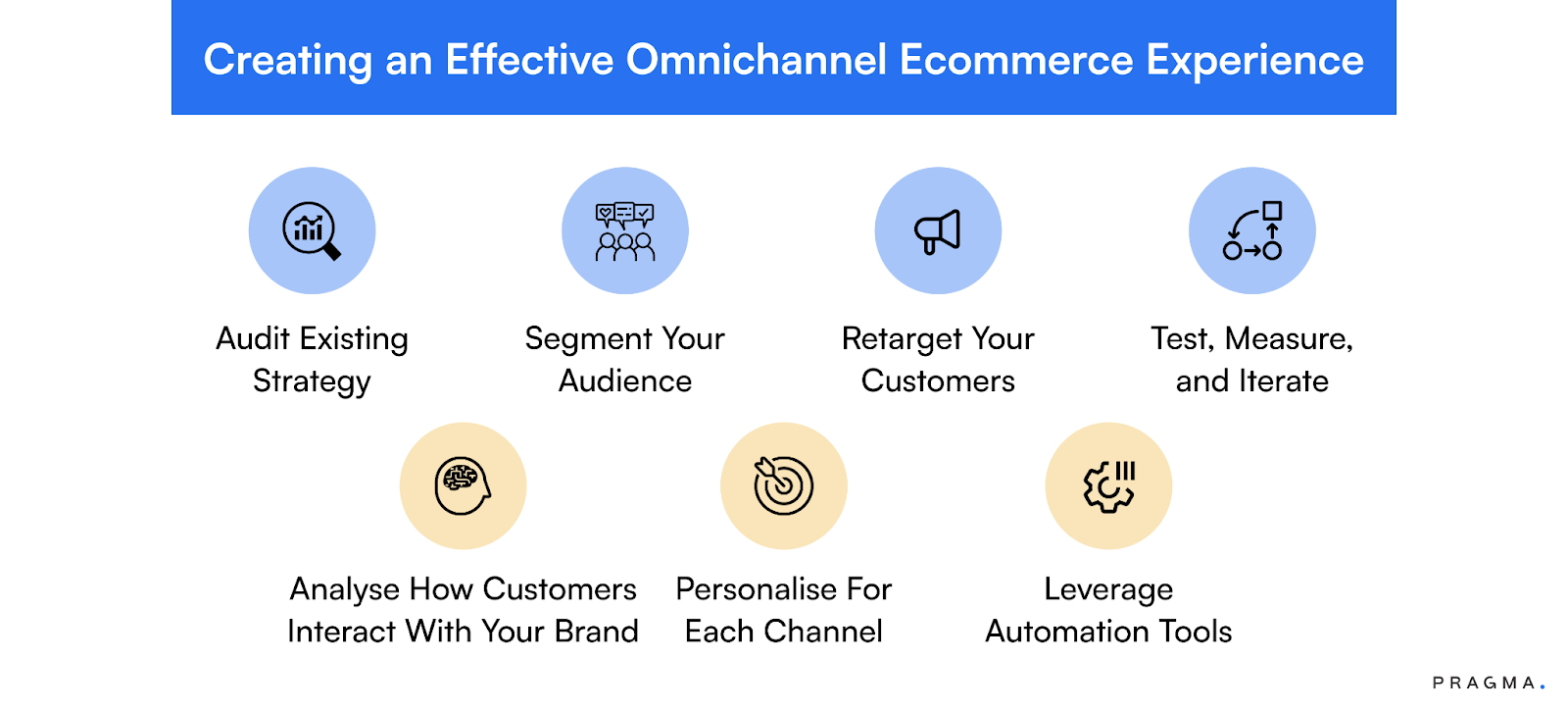 Creating an Effective Omnichannel Ecommerce Experience

Audit Existing Strategy

Segment Your Audience

Retarget Your Customers

Test, Measure, and Iterate

Analyse How Customers Interact With Your Brand

Personalise For Each Channel

Leverage Automation Tools

PRAGMA.